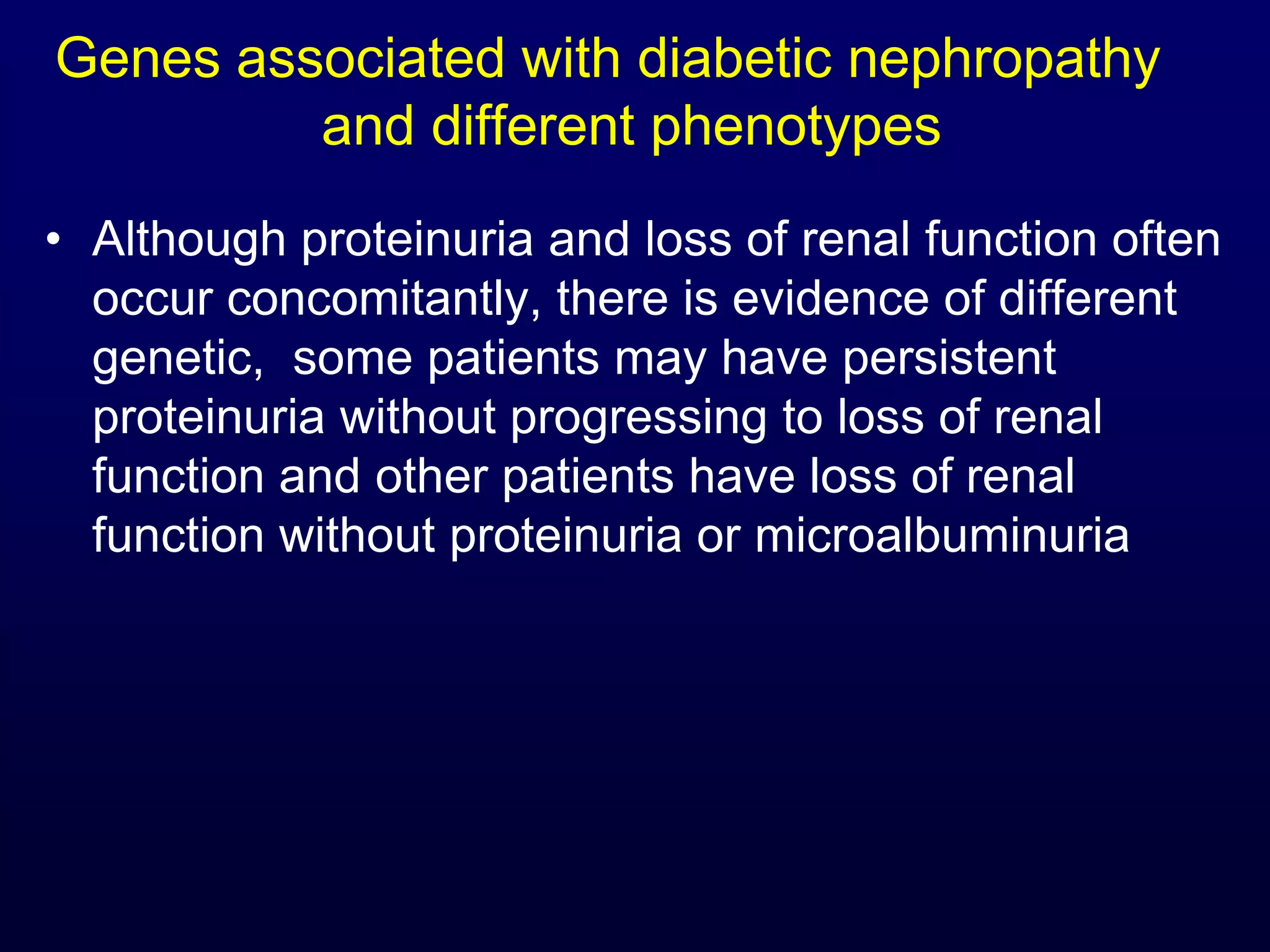 Genes associated with diabetic nephropathy and different phenotypes

• Although proteinuria and loss of renal function often occur concomitantly, there is evidence of different genetic,  some patients may have persistent proteinuria without progressing to loss of renal function and other patients have loss of renal function without proteinuria or microalbuminuria